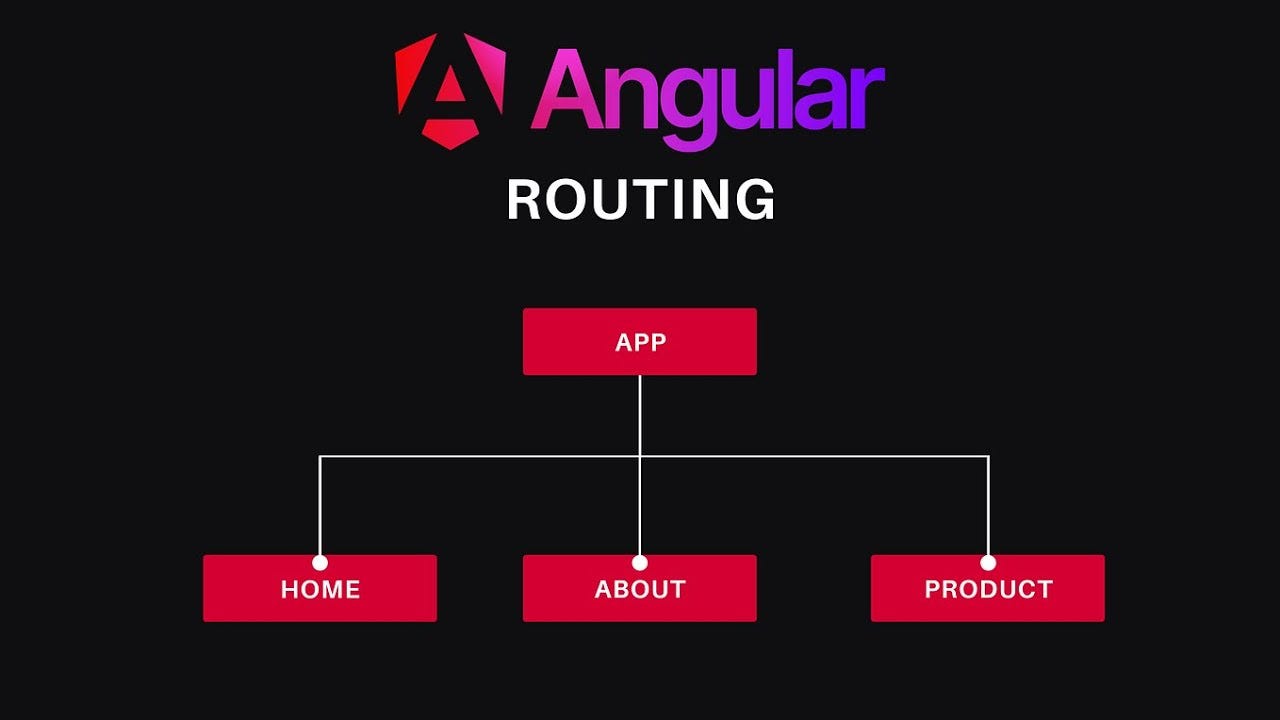 Angular
ROUTING

APP

HOME
ABOUT
PRODUCT